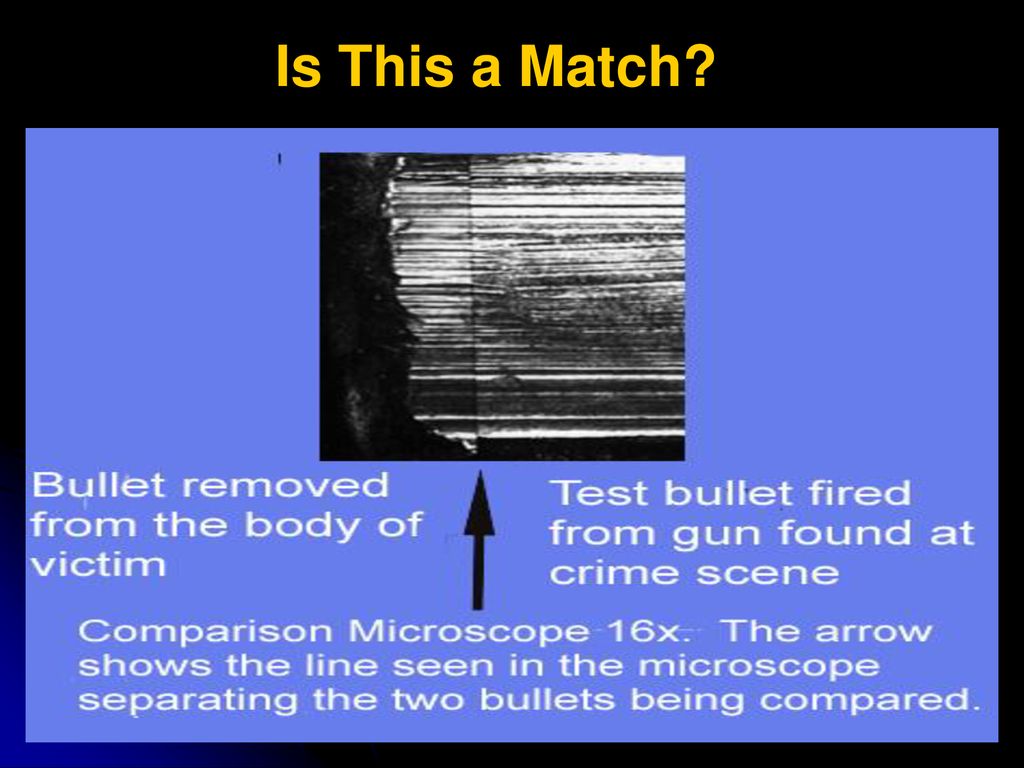 Is This a Match?

Bullet removed from the body of victim

Test bullet fired from gun found at crime scene

Comparison Microscope 16x. The arrow shows the line seen in the microscope separating the two bullets being compared.